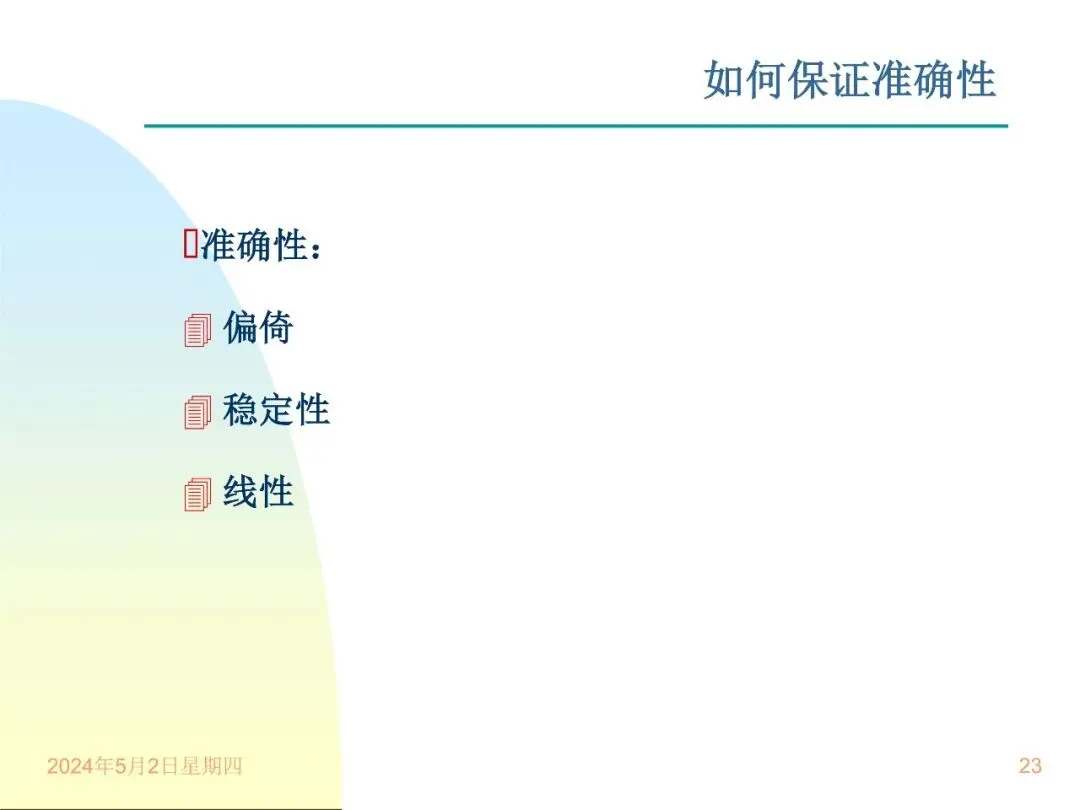 如何保证准确性

准确性：

偏倚

稳定性

线性

2024年5月2日星期四

23